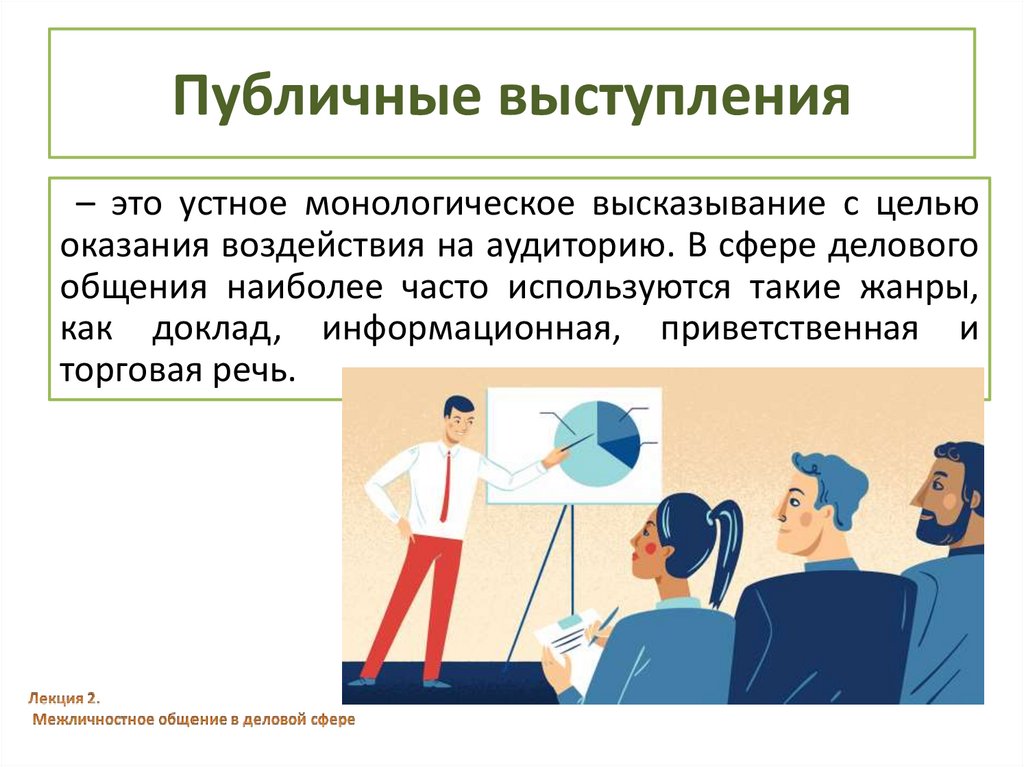 Публичные выступления

– это устное монологическое высказывание с целью оказания воздействия на аудиторию. В сфере делового общения наиболее часто используются такие жанры, как доклад, информационная, приветственная и торговая речь.

Лекция 2.
Межличностное общение в деловой сфере